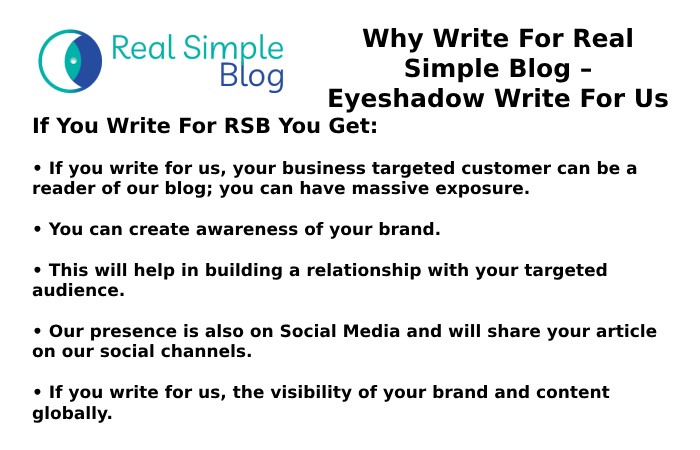 Real Simple Blog

Why Write For Real Simple Blog – Eyeshadow Write For Us

If You Write For RSB You Get:

• If you write for us, your business targeted customer can be a reader of our blog; you can have massive exposure.

• You can create awareness of your brand.

• This will help in building a relationship with your targeted audience.

• Our presence is also on Social Media and will share your article on our social channels.

• If you write for us, the visibility of your brand and content globally.